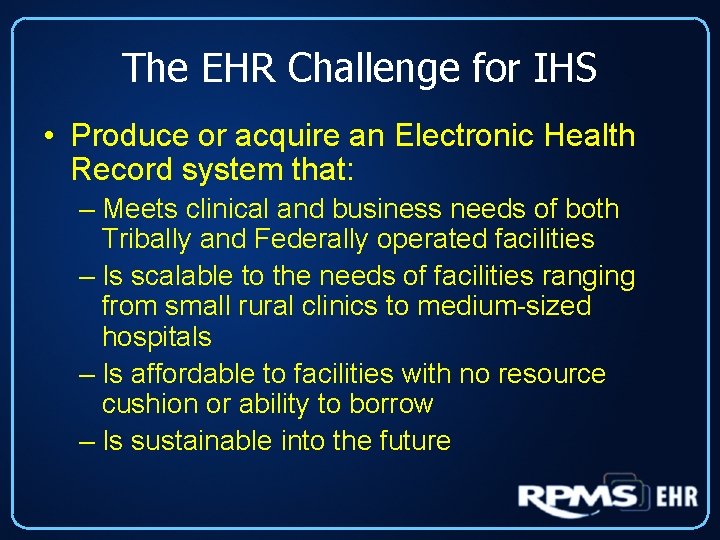 The EHR Challenge for IHS

• Produce or acquire an Electronic Health Record system that:

– Meets clinical and business needs of both Tribally and Federally operated facilities

– Is scalable to the needs of facilities ranging from small rural clinics to medium-sized hospitals

– Is affordable to facilities with no resource cushion or ability to borrow

– Is sustainable into the future

RPMS EHR